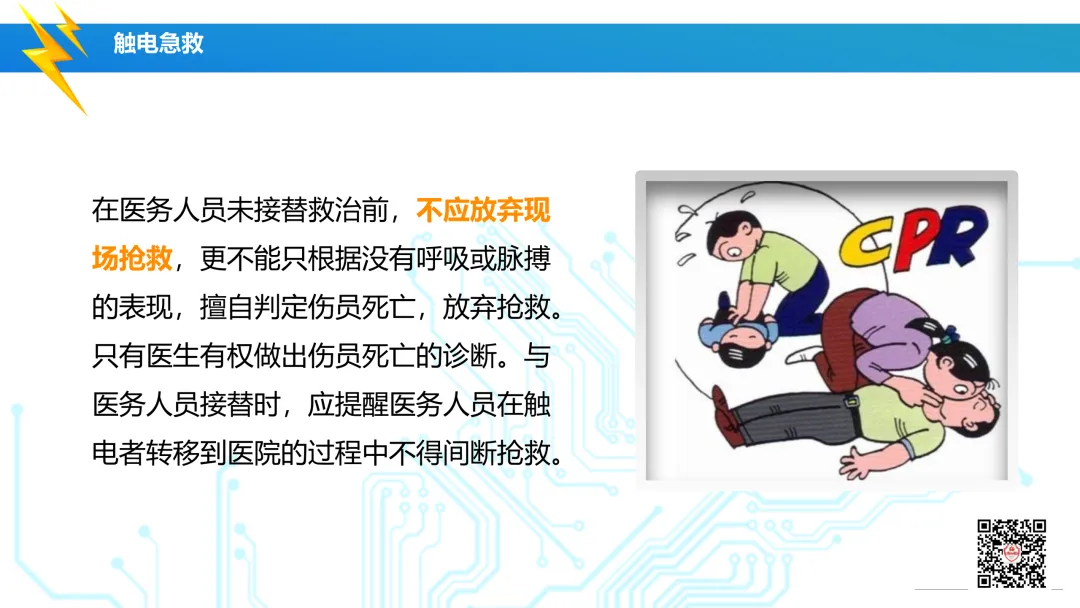 触电急救

在医务人员未接替救治前，不应放弃现场抢救，更不能只根据没有呼吸或脉搏的表现，擅自判定伤员死亡，放弃抢救。只有医生有权做出伤员死亡的诊断。与医务人员接替时，应提醒医务人员在触电者转移到医院的过程中不得间断抢救。

CPR